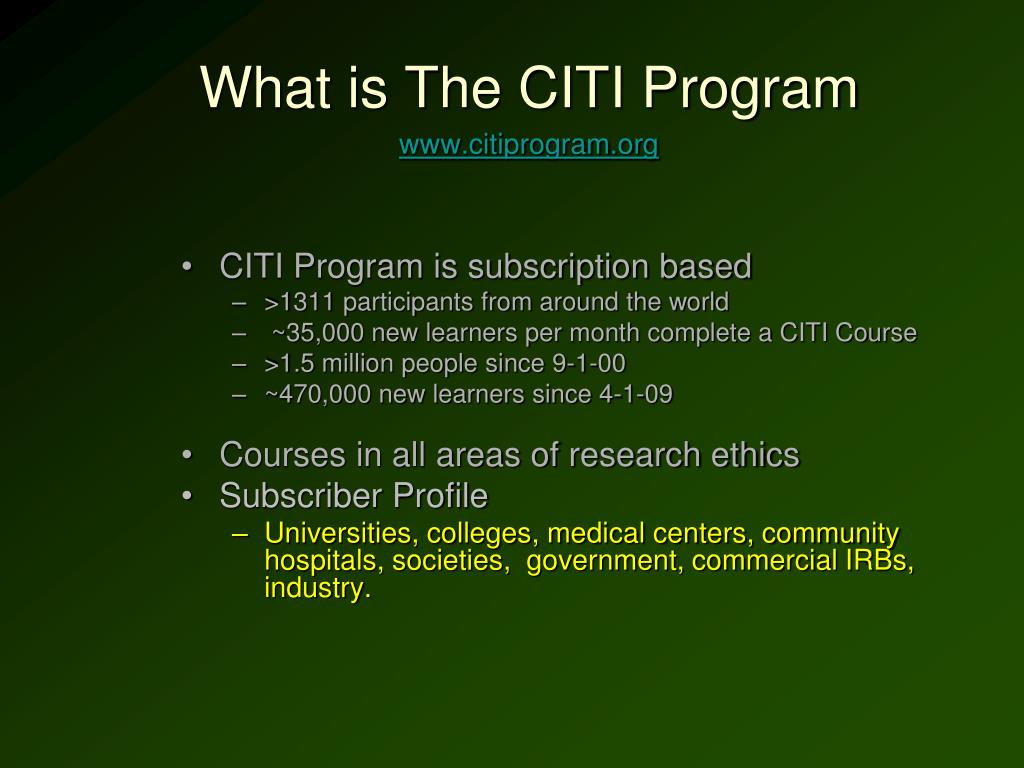 What is The CITI Program
www.citiprogram.org

• CITI Program is subscription based
– >1311 participants from around the world
– ~35,000 new learners per month complete a CITI Course
– >1.5 million people since 9-1-00
– ~470,000 new learners since 4-1-09

• Courses in all areas of research ethics
• Subscriber Profile
– Universities, colleges, medical centers, community hospitals, societies, government, commercial IRBs, industry.